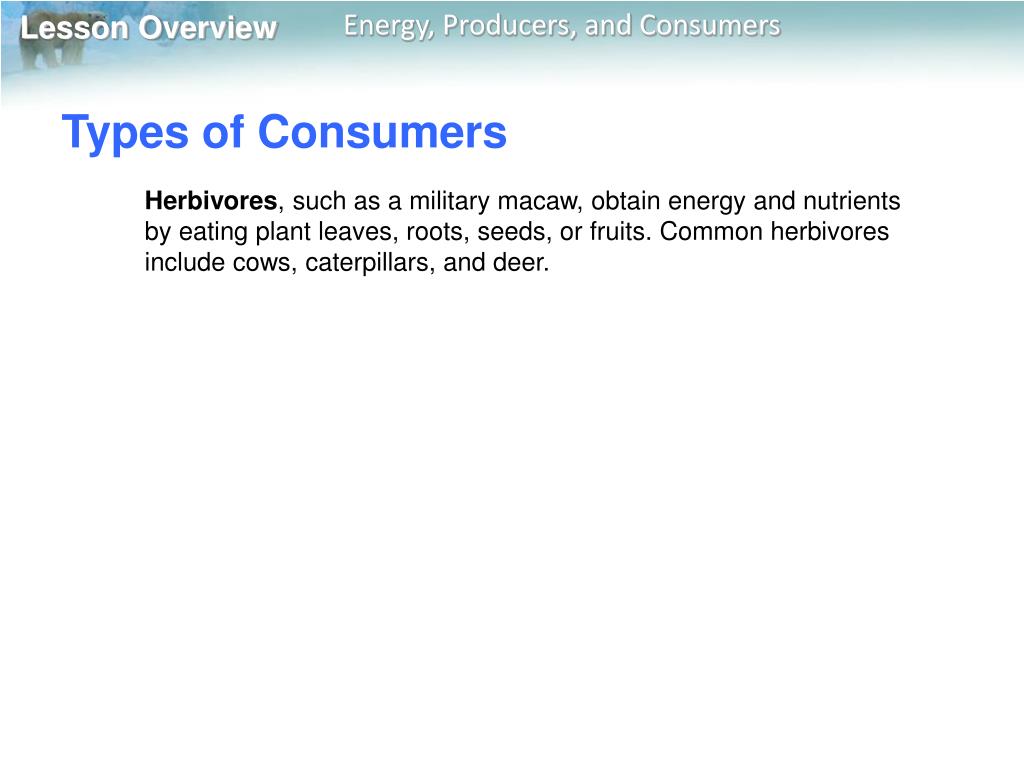 Lesson Overview

Energy, Producers, and Consumers

Types of Consumers

Herbivores, such as a military macaw, obtain energy and nutrients by eating plant leaves, roots, seeds, or fruits. Common herbivores include cows, caterpillars, and deer.